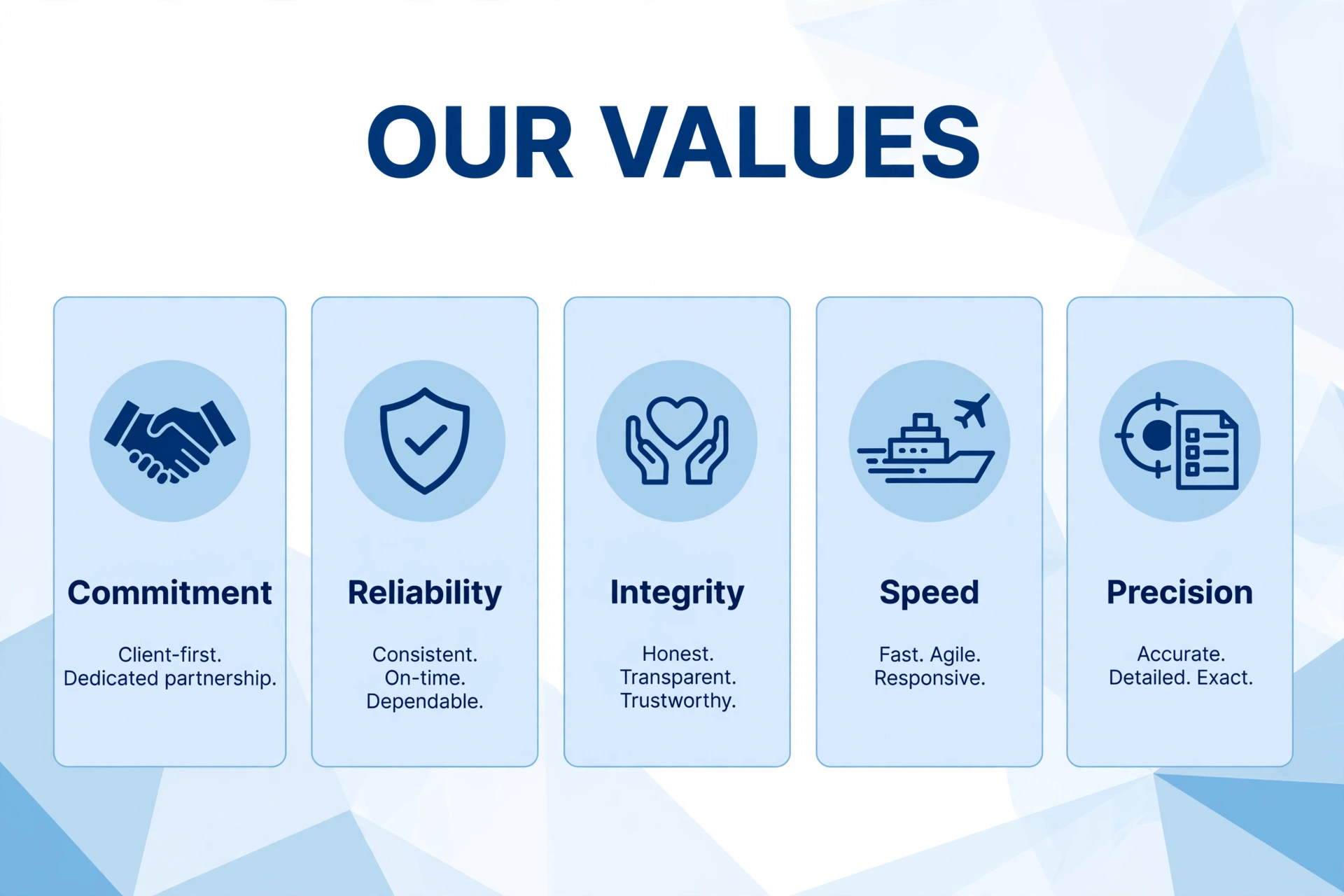 OUR VALUES

Commitment

Client-first. Dedicated partnership.

Reliability

Consistent. On-time. Dependable.

Integrity

Honest. Transparent. Trustworthy.

Speed

Fast. Agile. Responsive.

Precision

Accurate. Detailed. Exact.